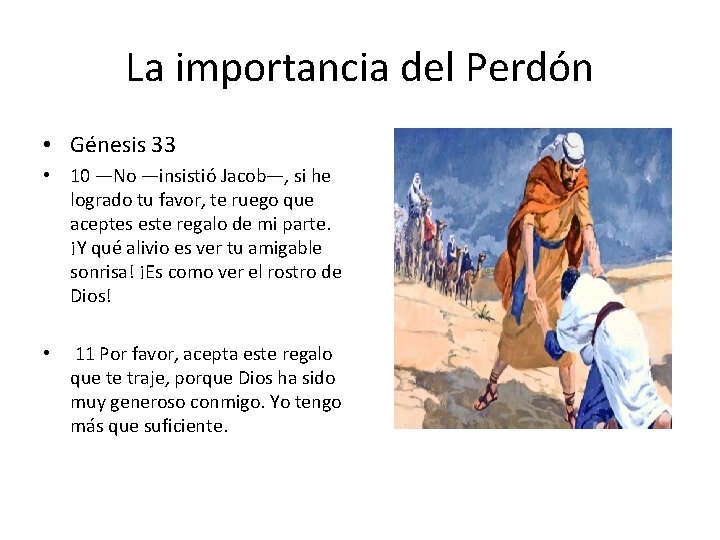 La importancia del Perdón

• Génesis 33

• 10 —No —insistió Jacob—, si he logrado tu favor, te ruego que aceptes este regalo de mi parte. ¡Y qué alivio es ver tu amigable sonrisa! ¡Es como ver el rostro de Dios!

• 11 Por favor, acepta este regalo que te traje, porque Dios ha sido muy generoso conmigo. Yo tengo más que suficiente.